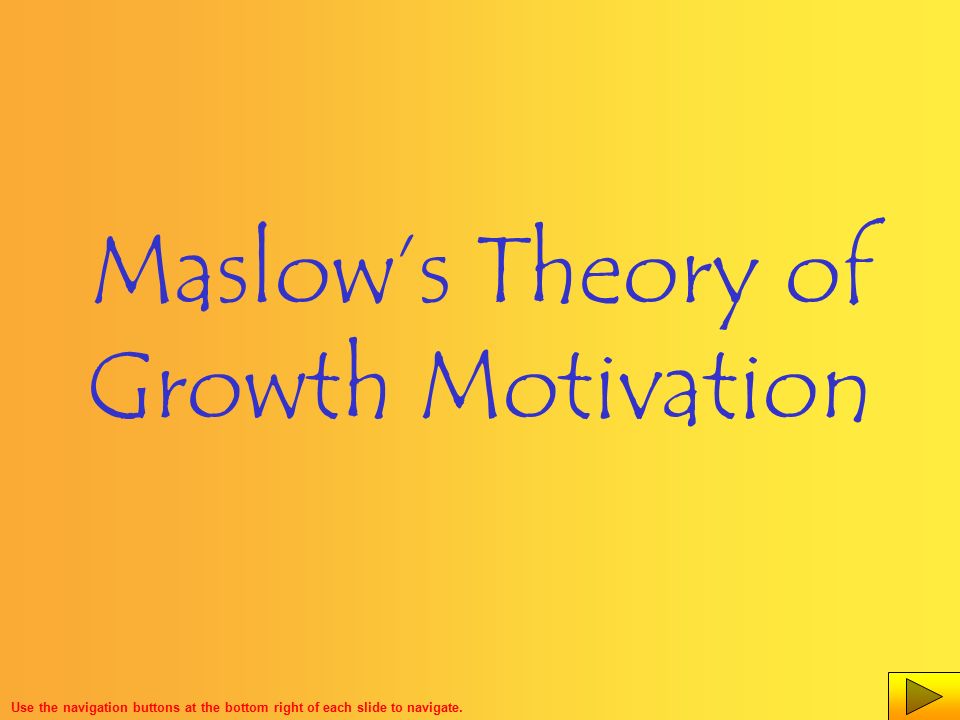 Maslow's Theory of Growth Motivation

Use the navigation buttons at the bottom right of each slide to navigate.